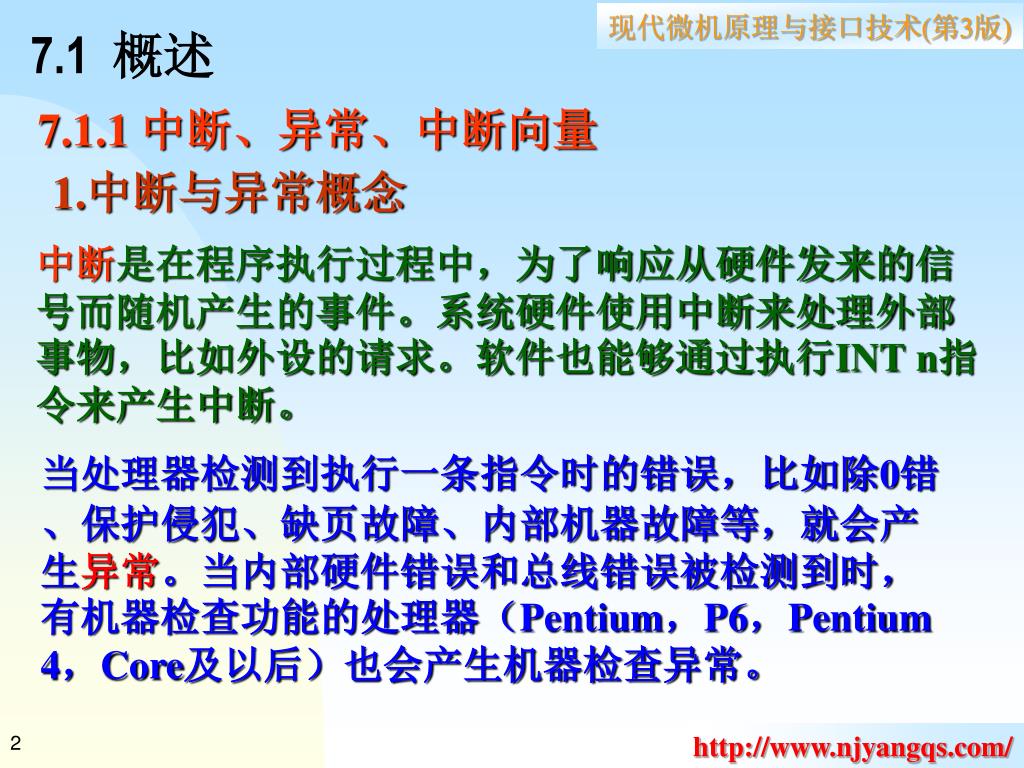 现代微机原理与接口技术(第3版)

7.1 概述

7.1.1 中断、异常、中断向量

1.中断与异常概念

中断是在程序执行过程中，为了响应从硬件发来的信号而随机产生的事件。系统硬件使用中断来处理外部事物，比如外设的请求。软件也能够通过执行INT n指令来产生中断。

当处理器检测到执行一条指令时的错误，比如除0错、保护侵犯、缺页故障、内部机器故障等，就会产生异常。当内部硬件错误和总线错误被检测到时，有机器检查功能的处理器（Pentium，P6，Pentium 4，Core及以后）也会产生机器检查异常。

2

http://www.njyangqs.com/